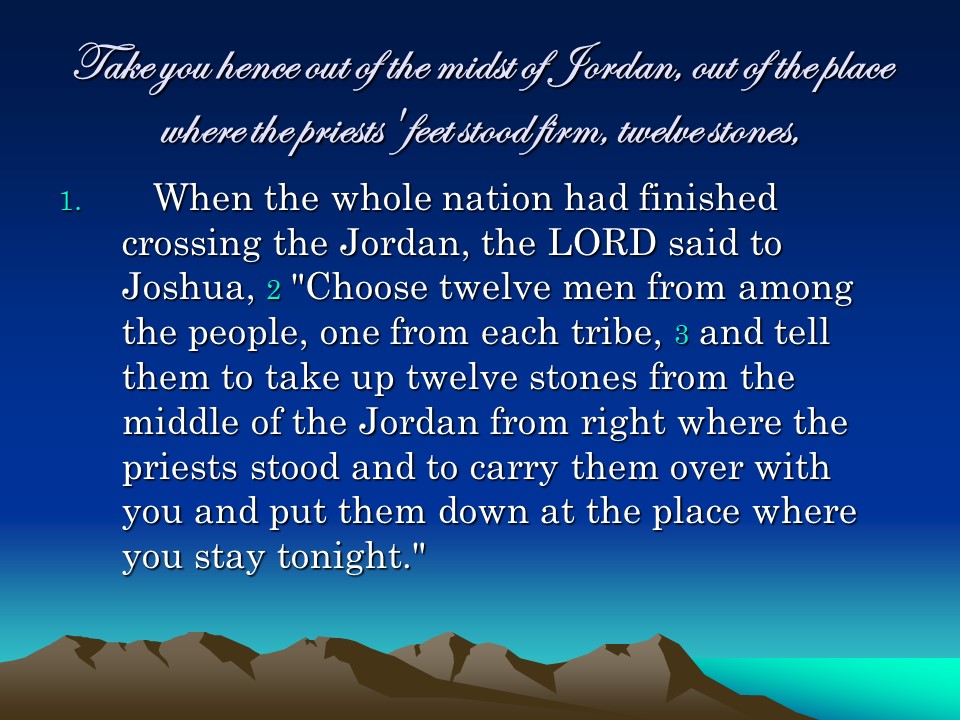 Take you hence out of the midst of Jordan, out of the place where the priests' feet stood firm, twelve stones,

1. When the whole nation had finished crossing the Jordan, the LORD said to Joshua, 2 "Choose twelve men from among the people, one from each tribe, 3 and tell them to take up twelve stones from the middle of the Jordan from right where the priests stood and to carry them over with you and put them down at the place where you stay tonight."